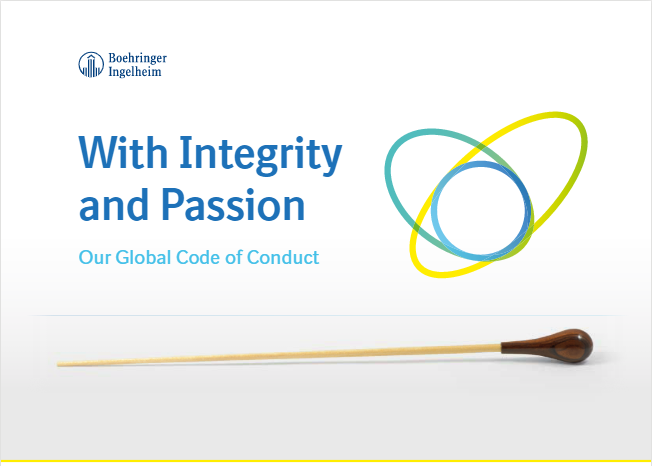 Boehringer Ingelheim

With Integrity and Passion

Our Global Code of Conduct